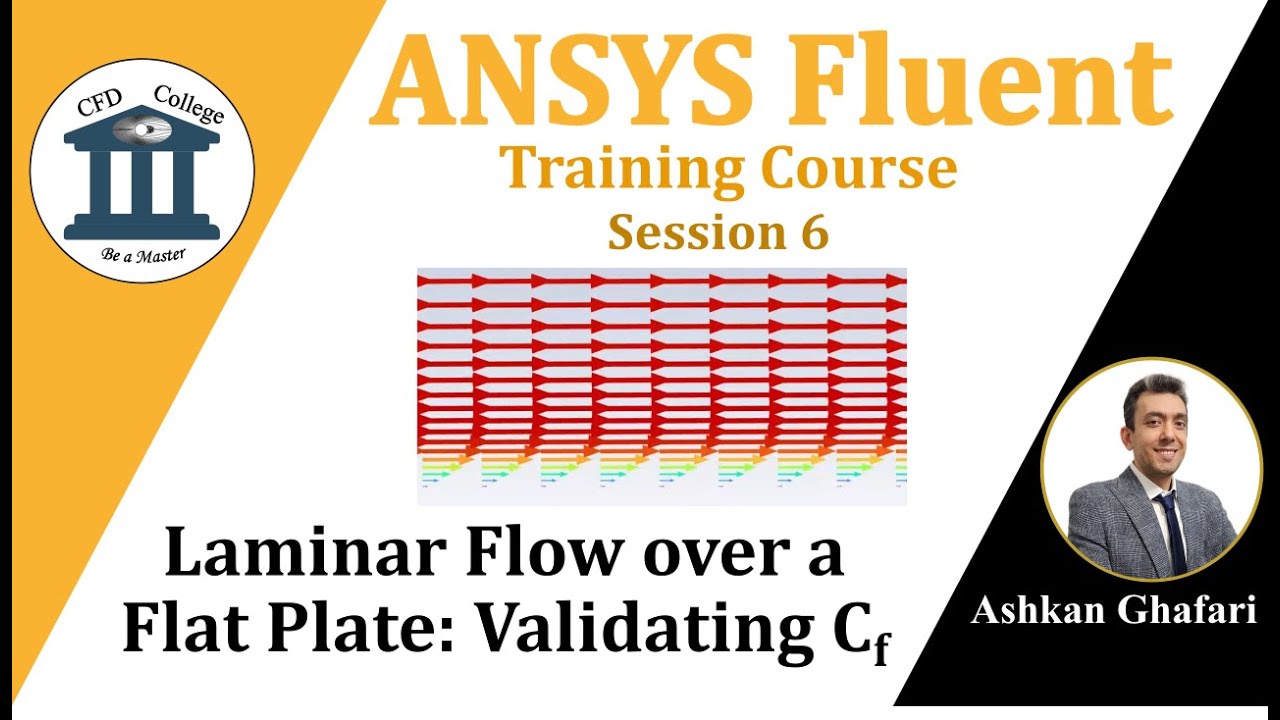 CFD College

Be a Master

ANSYS Fluent

Training Course

Session 6

Laminar Flow over a Flat Plate: Validating $C_f$

Ashkan Ghafari